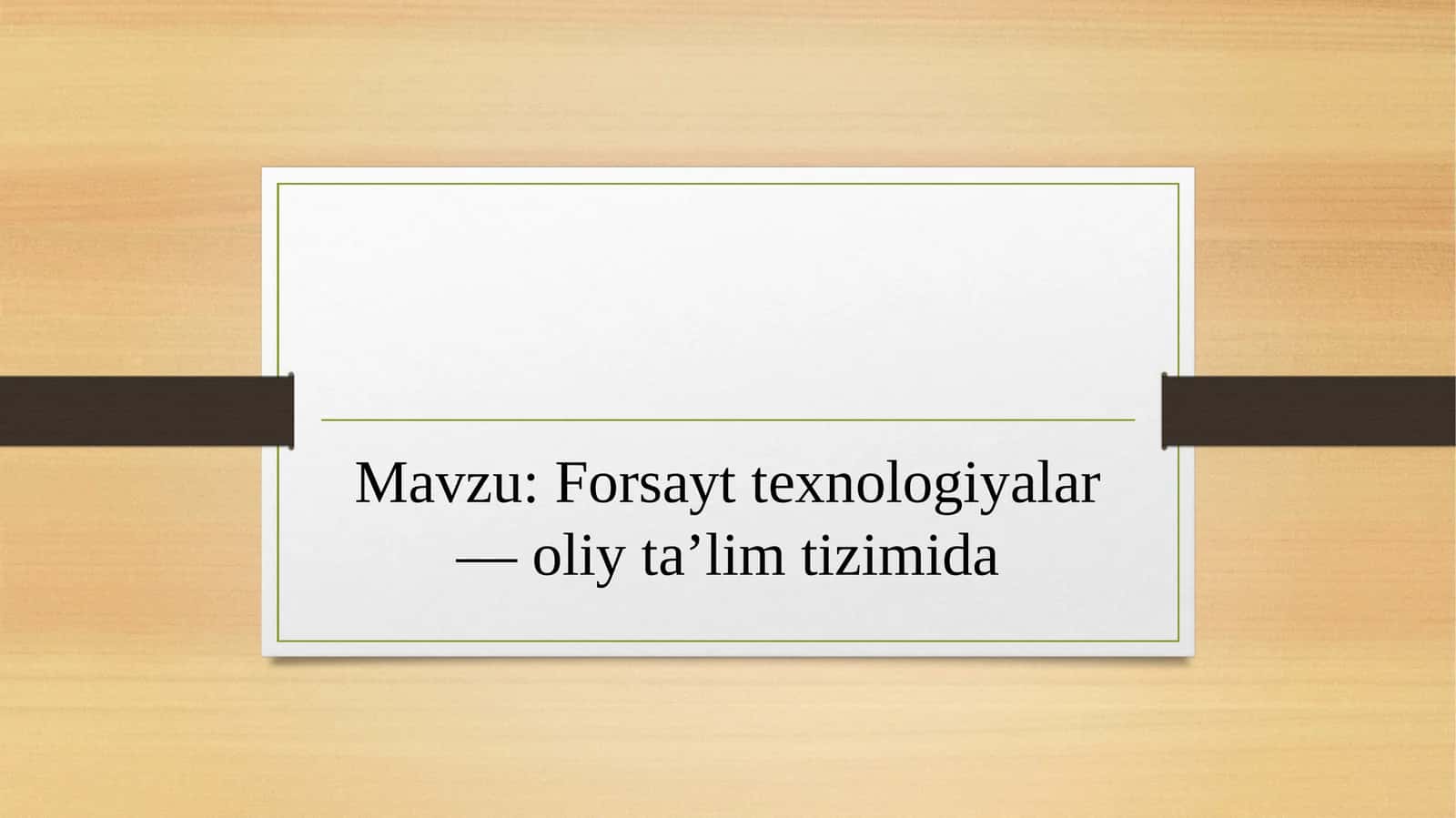 Mavzu: Forsayt texnologiyalar — oliy ta’lim tizimida